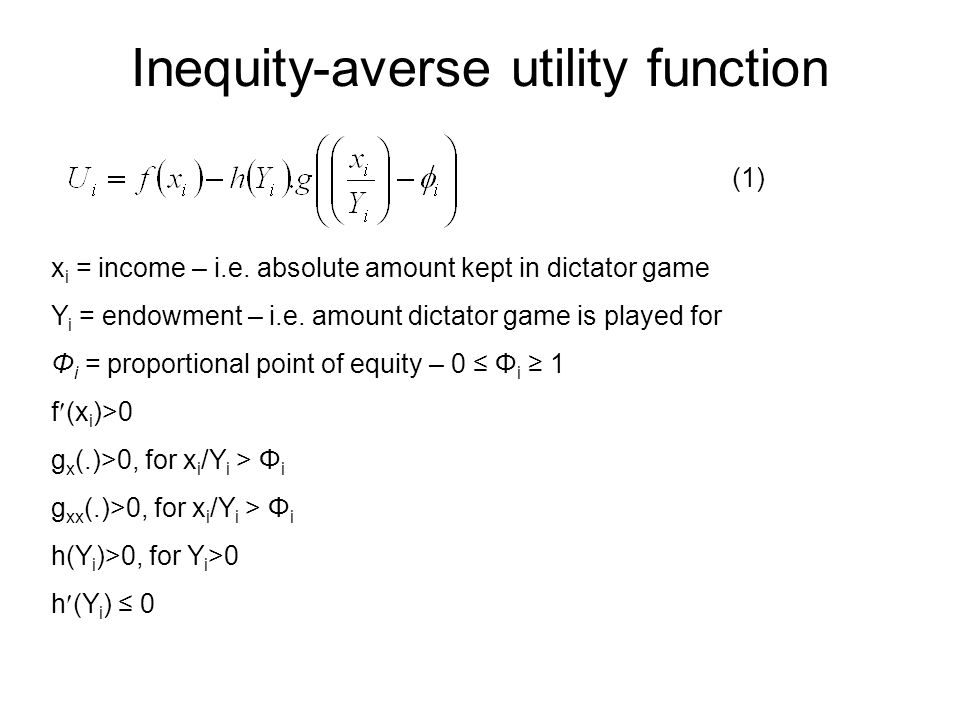 Inequity-averse utility function

$U_i = f(x_i) - h(Y_i).g\left(\left(\frac{x_i}{Y_i}\right) - \phi_i\right)$ (1)

$x_i$ = income – i.e. absolute amount kept in dictator game

$Y_i$ = endowment – i.e. amount dictator game is played for

$\Phi_i$ = proportional point of equity – $0 \leq \Phi_i \geq 1$

$f'(x_i)>0$

$g_x(.)>0$, for $x_i/Y_i > \Phi_i$

$g_{xx}(.)>0$, for $x_i/Y_i > \Phi_i$

$h(Y_i)>0$, for $Y_i>0$

$h'(Y_i) \leq 0$